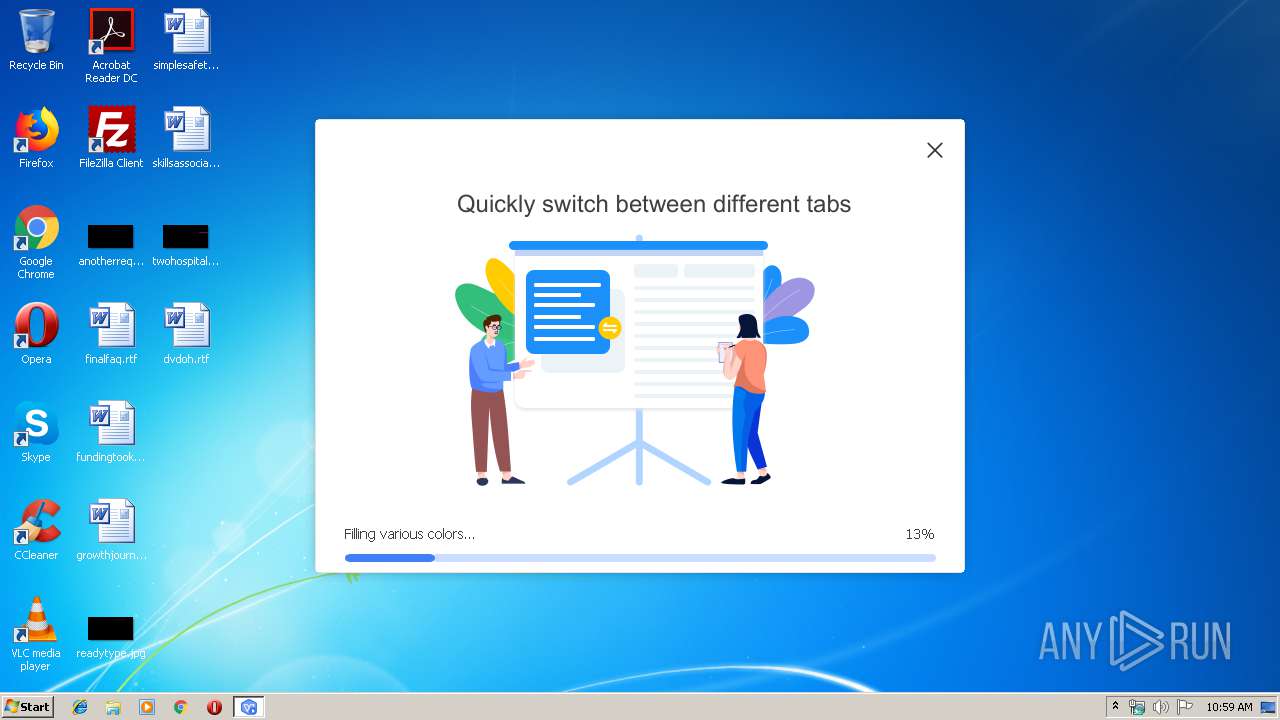 Recycle Bin
Acrobat Reader DC
simplesafet...
Firefox
FileZilla Client
skillsassocia...
Google Chrome
anotherreq...
twohospital...
Opera
finalfaq.rtf
dvdoh.rtf
Skype
fundingtook...
CCleaner
growthjourn...
VLC media player
readytype.jpg

Quickly switch between different tabs

Filling various colors...
13%

ANY RUN

Start
10:59 AM